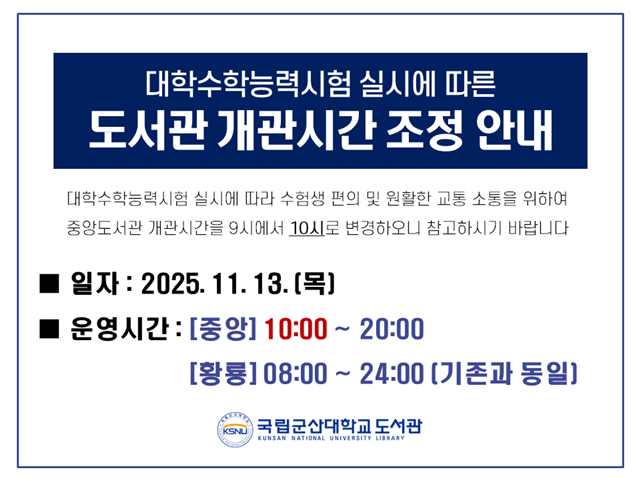 대학수학능력시험 실시에 따른
도서관 개관시간 조정 안내

대학수학능력시험 실시에 따라 수험생 편의 및 원활한 교통 소통을 위하여 중앙도서관 개관시간을 9시에서 10시로 변경하오니 참고하시기 바랍니다

■ 일자 : 2025. 11. 13. (목)

■ 운영시간 : [중앙] 10:00 ~ 20:00
[황룡] 08:00 ~ 24:00 (기존과 동일)

KSNU
국립군산대학교 도서관
KUNSAN NATIONAL UNIVERSITY LIBRARY